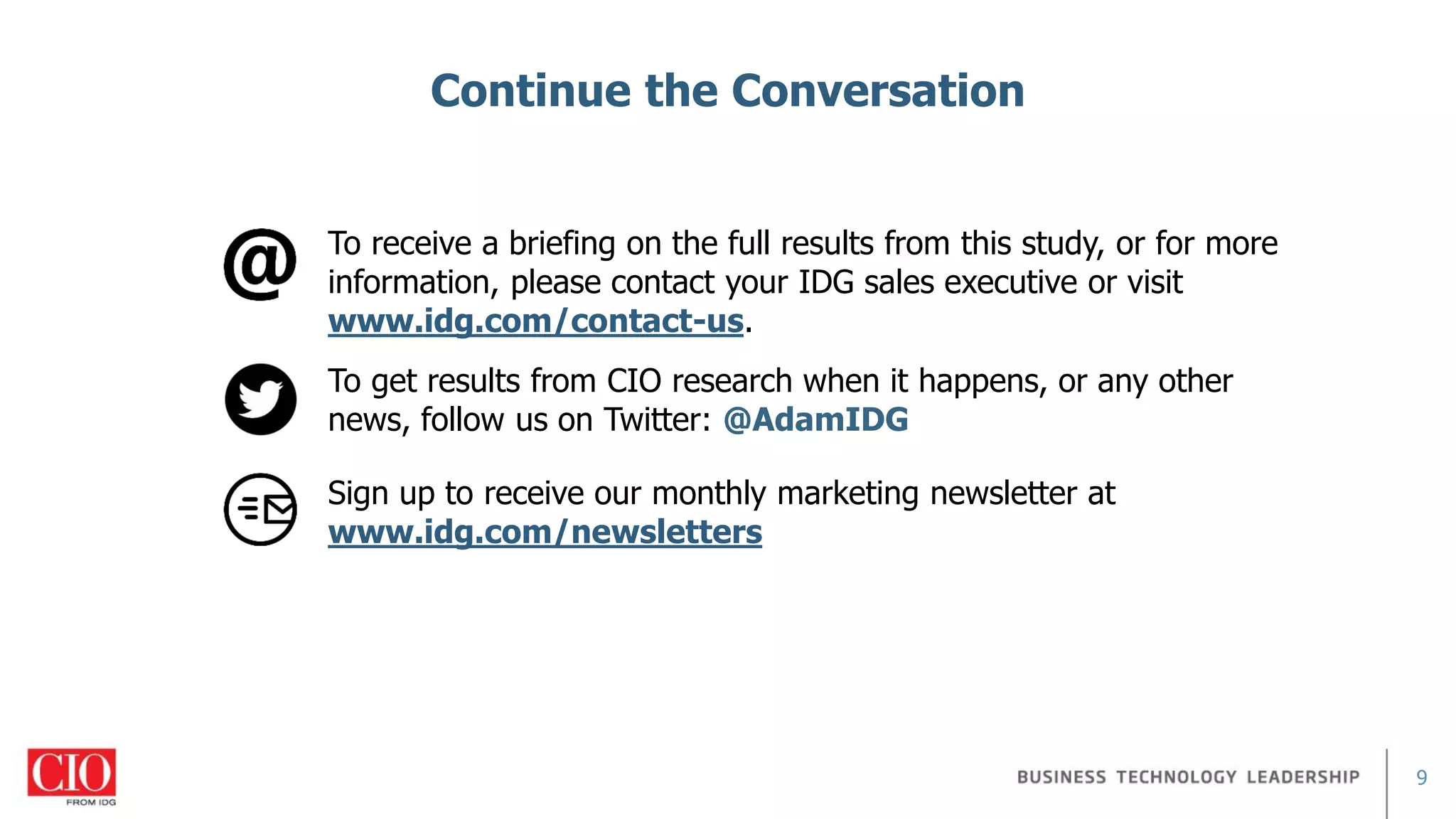 Continue the Conversation

To receive a briefing on the full results from this study, or for more information, please contact your IDG sales executive or visit www.idg.com/contact-us.

To get results from CIO research when it happens, or any other news, follow us on Twitter: @AdamIDG

Sign up to receive our monthly marketing newsletter at www.idg.com/newsletters

CIO
FROM IDG

BUSINESS TECHNOLOGY LEADERSHIP

9